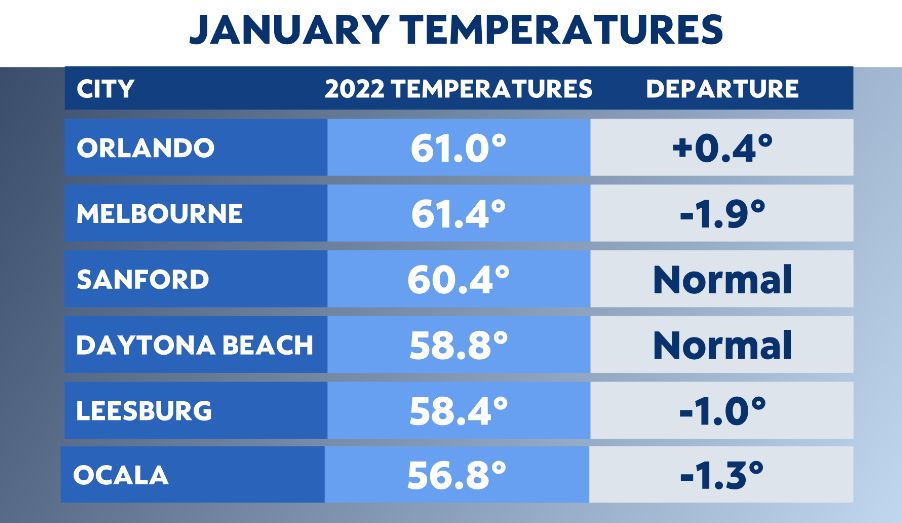 JANUARY TEMPERATURES

| CITY | 2022 TEMPERATURES | DEPARTURE |
|---|---|---|
| ORLANDO | 61.0° | +0.4° |
| MELBOURNE | 61.4° | -1.9° |
| SANFORD | 60.4° | Normal |
| DAYTONA BEACH | 58.8° | Normal |
| LEESBURG | 58.4° | -1.0° |
| OCALA | 56.8° | -1.3° |